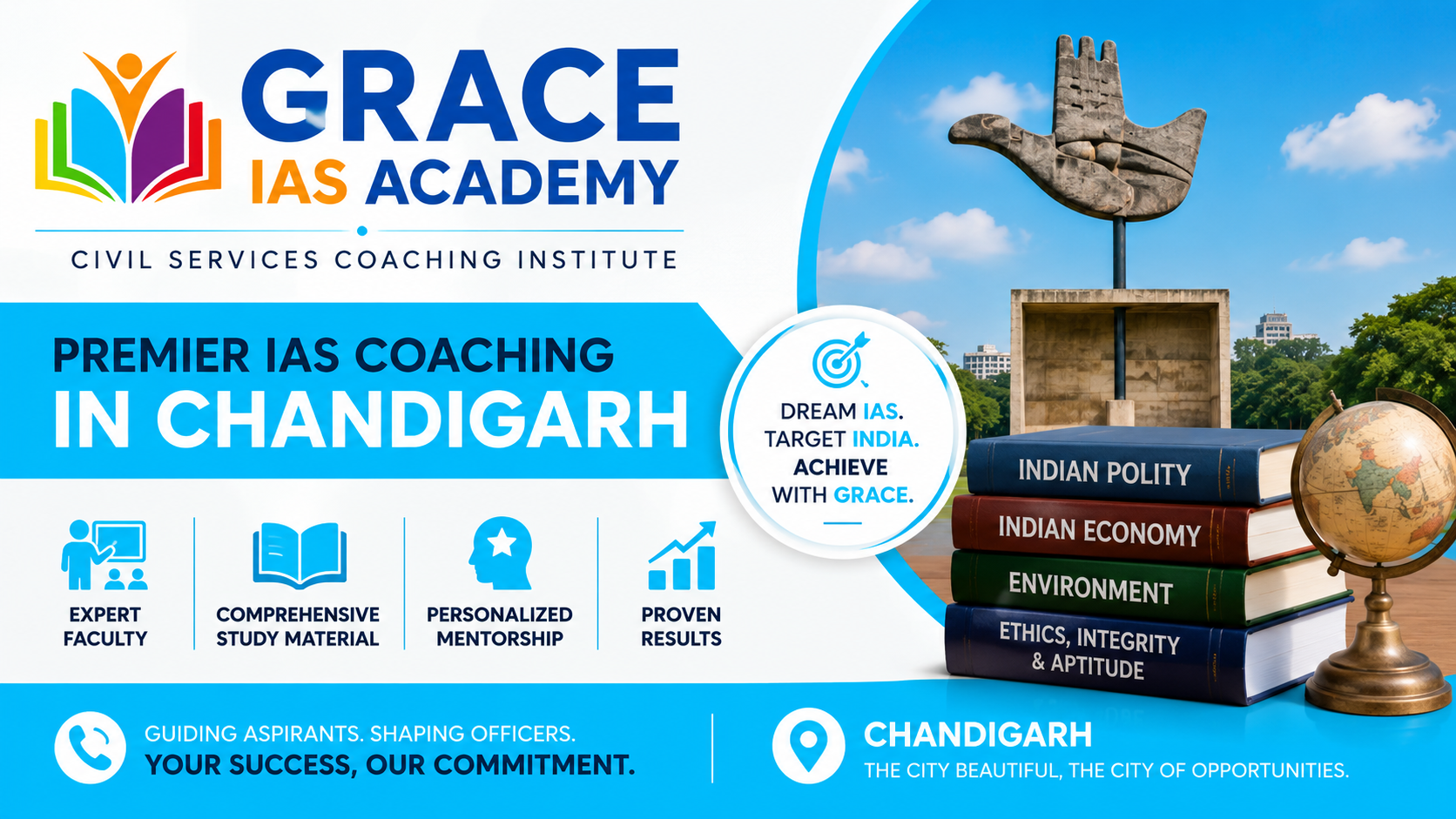 GRACE
IAS ACADEMY
CIVIL SERVICES COACHING INSTITUTE

PREMIER IAS COACHING
IN CHANDIGARH

DREAM IAS.
TARGET INDIA.
ACHIEVE
WITH GRACE.

EXPERT FACULTY

COMPREHENSIVE STUDY MATERIAL

PERSONALIZED MENTORSHIP

PROVEN RESULTS

INDIAN POLITY
INDIAN ECONOMY
ENVIRONMENT
ETHICS, INTEGRITY & APTITUDE

GUIDING ASPIRANTS. SHAPING OFFICERS.
YOUR SUCCESS, OUR COMMITMENT.

CHANDIGARH
THE CITY BEAUTIFUL, THE CITY OF OPPORTUNITIES.